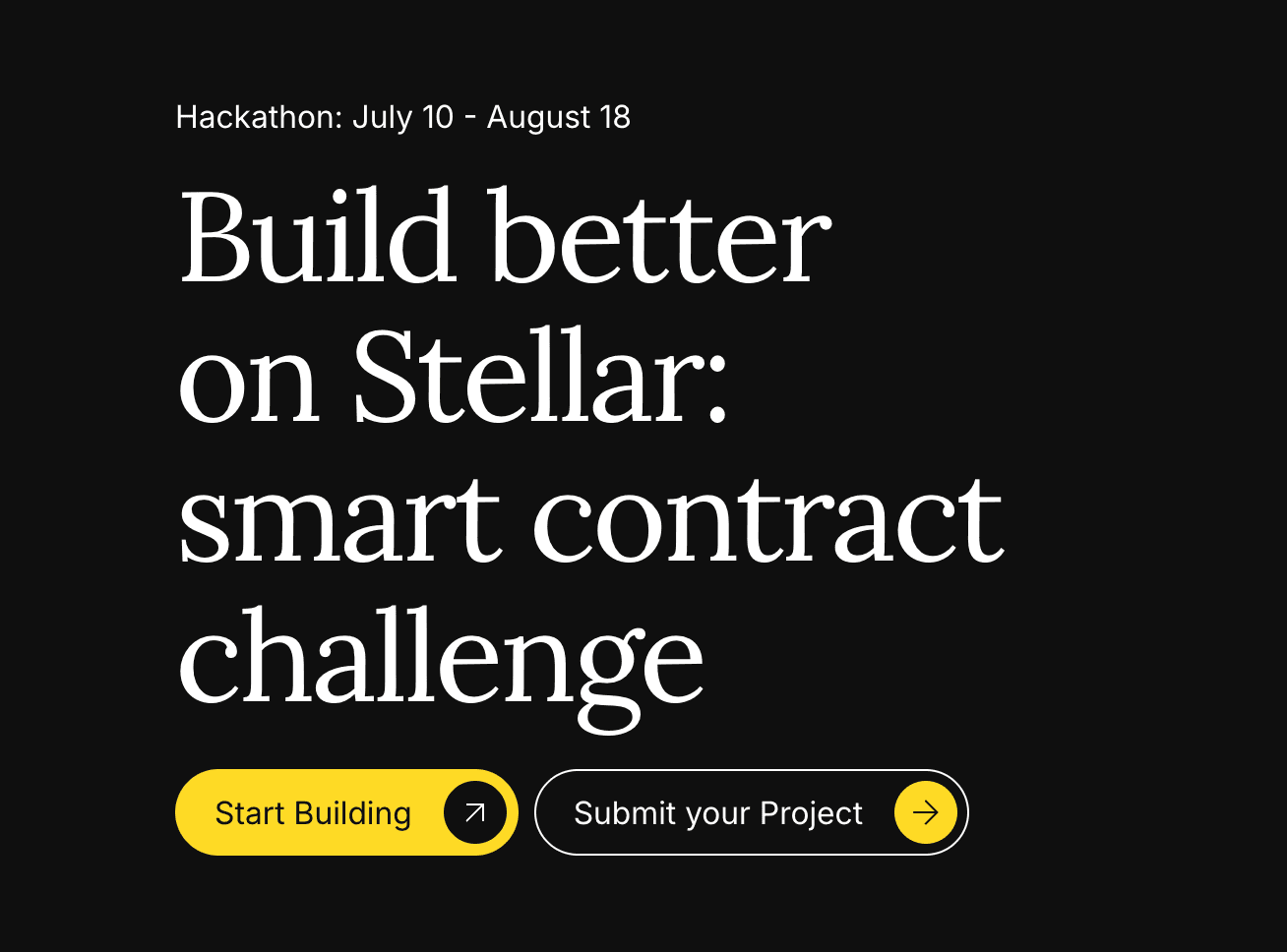 Hackathon: July 10 - August 18

Build better on Stellar: smart contract challenge

Start Building

Submit your Project